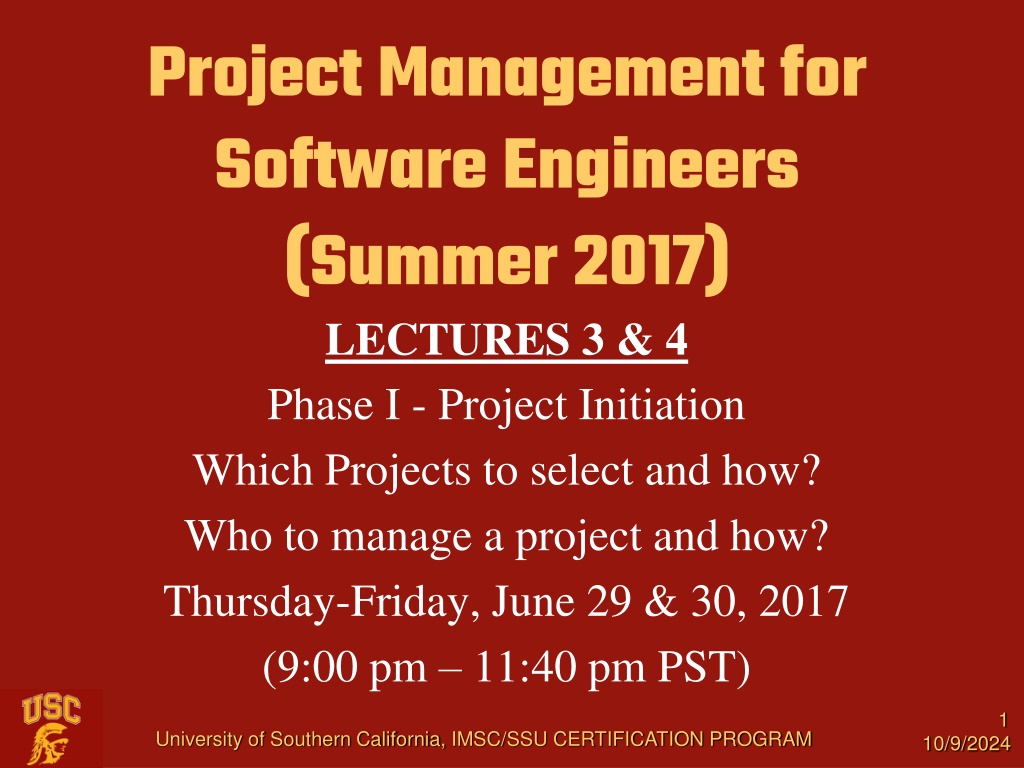 Project Management for Software Engineers (Summer 2017)

LECTURES 3 & 4

Phase I - Project Initiation

Which Projects to select and how?

Who to manage a project and how?

Thursday-Friday, June 29 & 30, 2017

(9:00 pm – 11:40 pm PST)

USC

University of Southern California, IMSC/SSU CERTIFICATION PROGRAM

1

10/9/2024